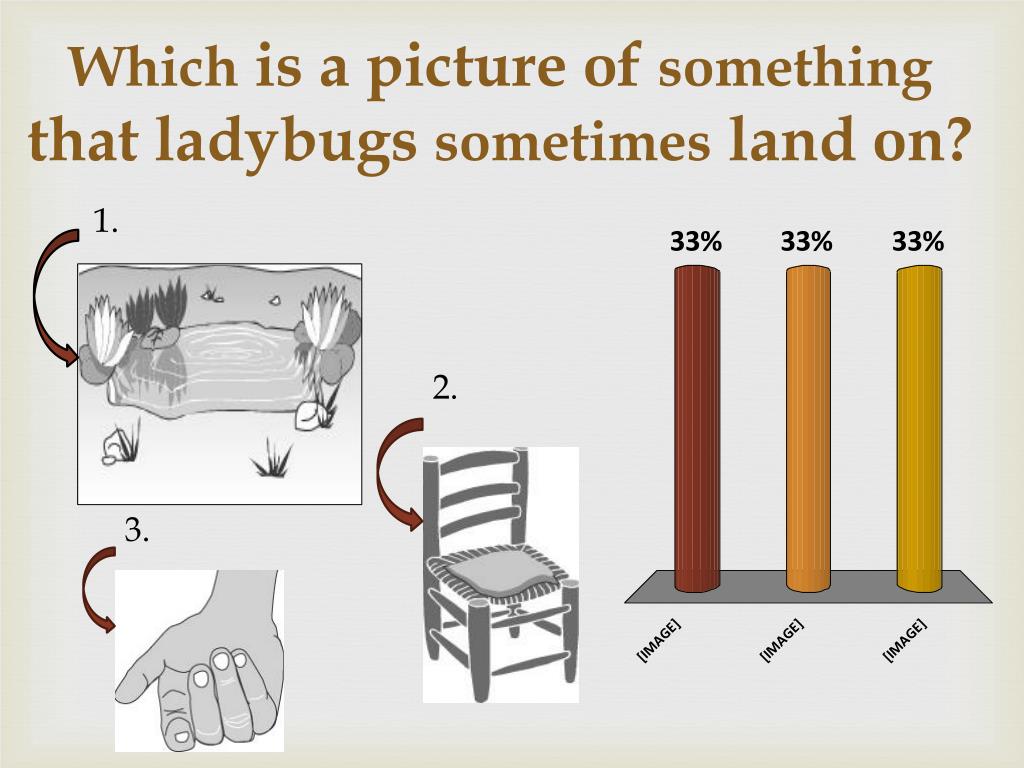 Which is a picture of something that ladybugs sometimes land on?

1.

2.

3.

33% 33% 33%

[IMAGE] [IMAGE] [IMAGE]